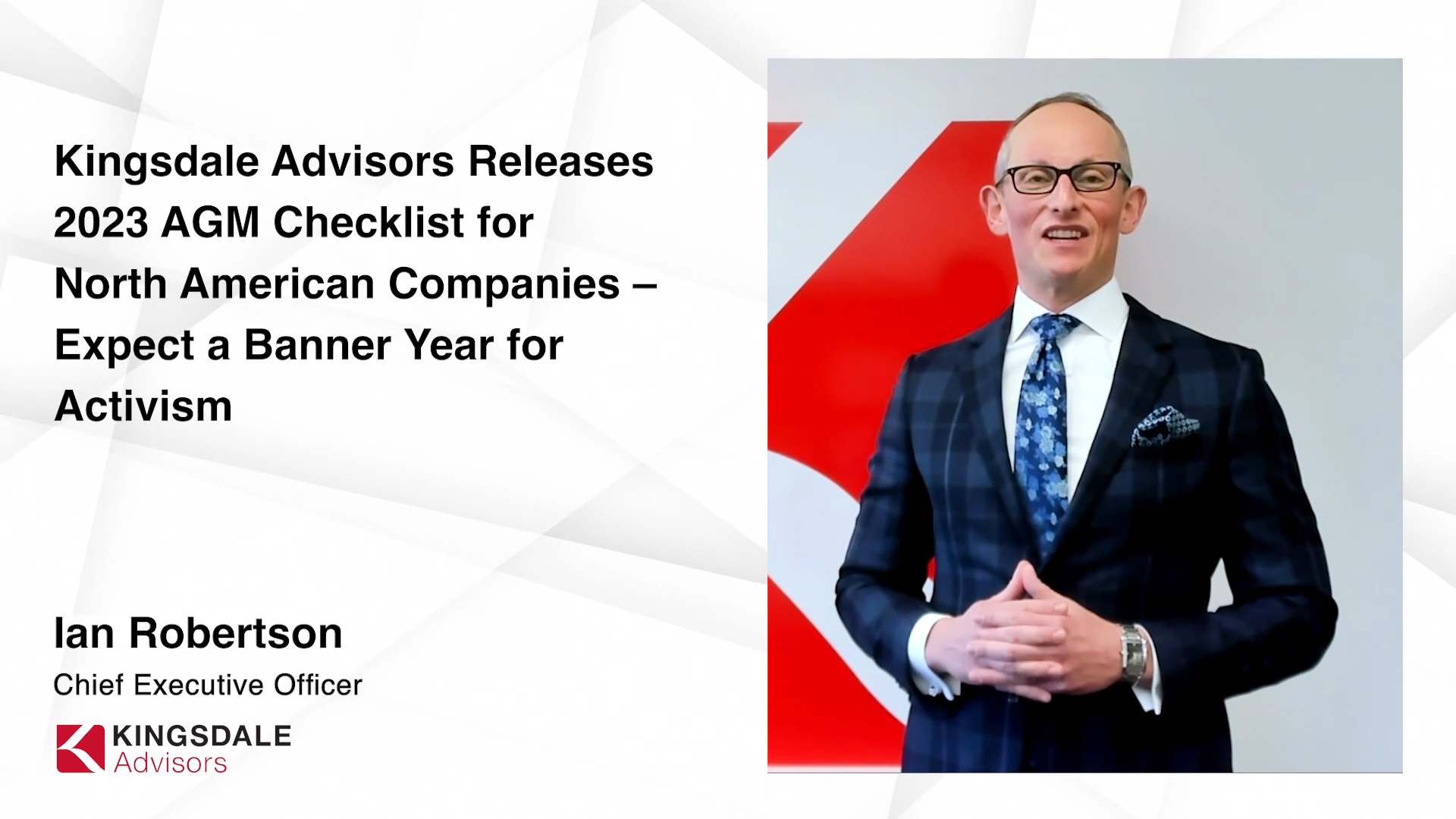 Kingsdale Advisors Releases 2023 AGM Checklist for North American Companies – Expect a Banner Year for Activism

Ian Robertson
Chief Executive Officer

KINGSDALE
Advisors